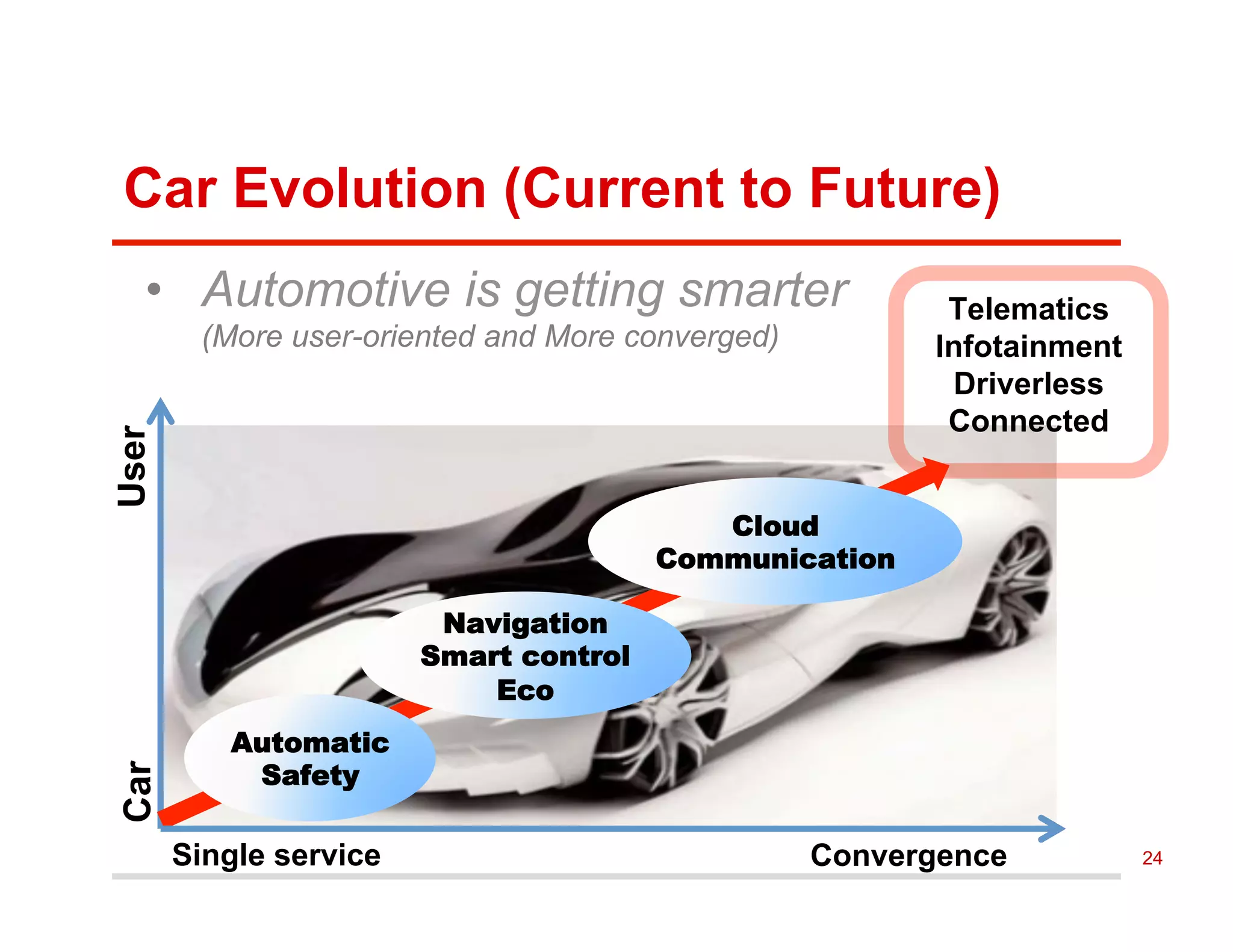 Car Evolution (Current to Future)

• Automotive is getting smarter
(More user-oriented and More converged)

Telematics
Infotainment
Driverless
Connected

User

Car

Cloud Communication

Navigation
Smart control
Eco

Automatic Safety

Single service

Convergence

24